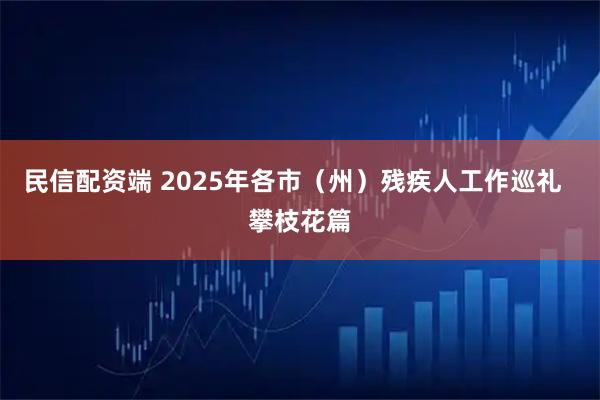 民信配资端 2025年各市（州）残疾人工作巡礼 攀枝花篇